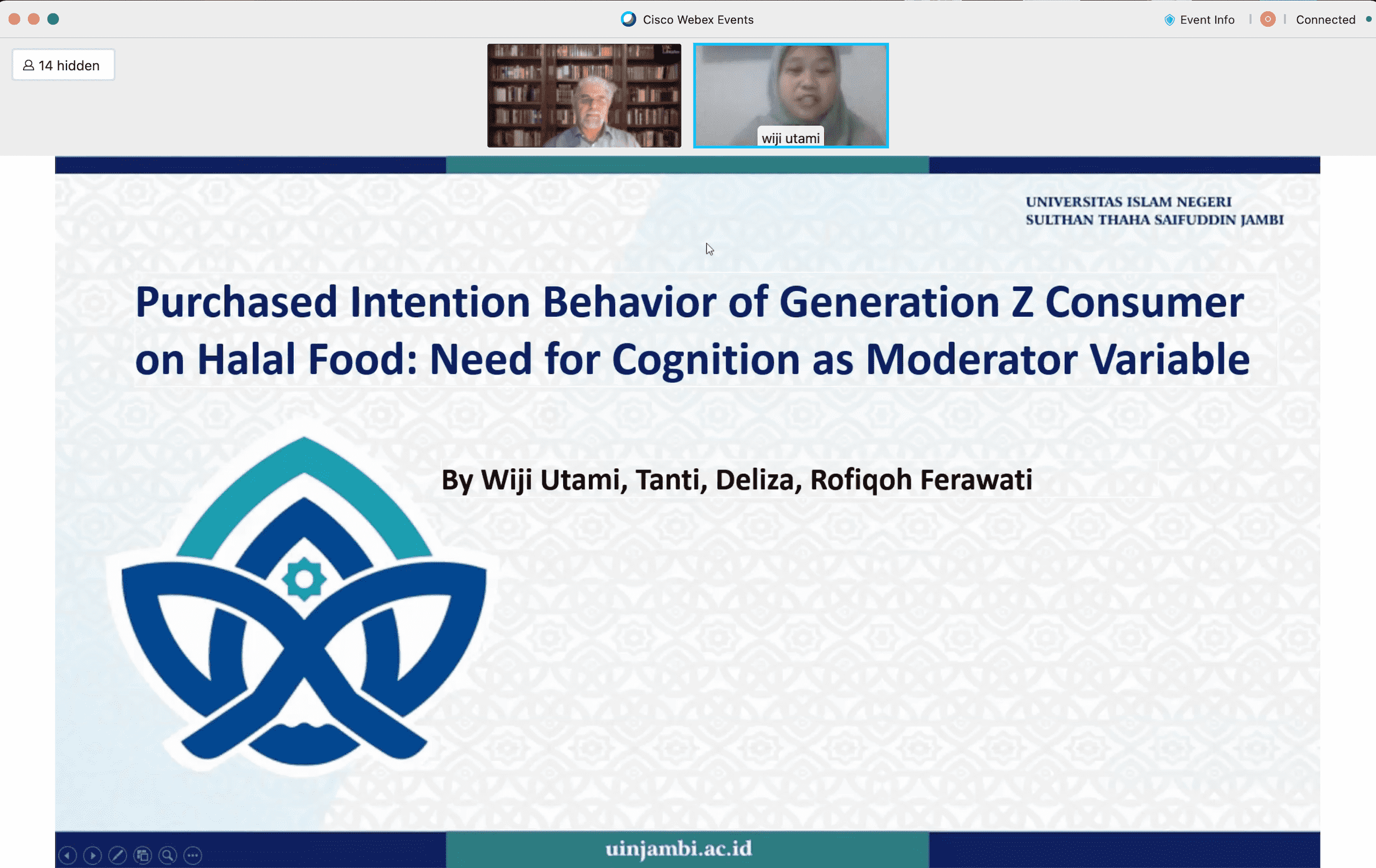 Cisco Webex Events

Event Info | Connected

14 hidden

wiji utami

UNIVERSITAS ISLAM NEGERI
SULTHAN THAHA SAIFUDDIN JAMBI

Purchased Intention Behavior of Generation Z Consumer on Halal Food: Need for Cognition as Moderator Variable

By Wiji Utami, Tanti, Deliza, Rofiqoh Ferawati

uinjambi.ac.id